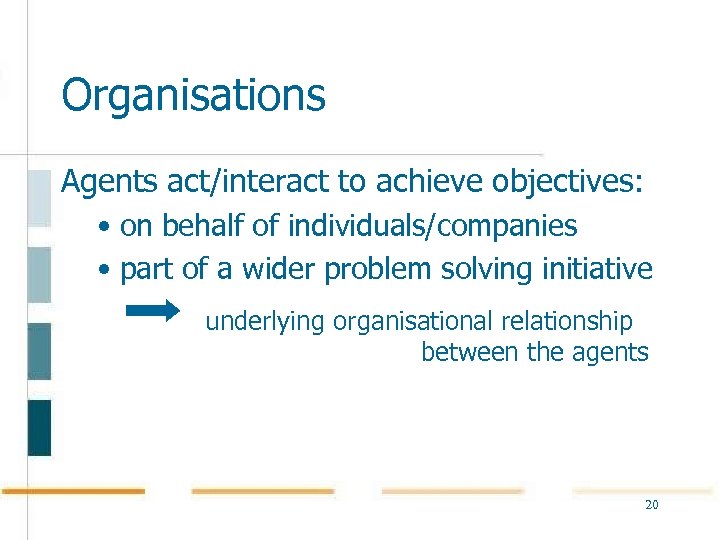 Organisations

Agents act/interact to achieve objectives:

• on behalf of individuals/companies
• part of a wider problem solving initiative

underlying organisational relationship between the agents

20